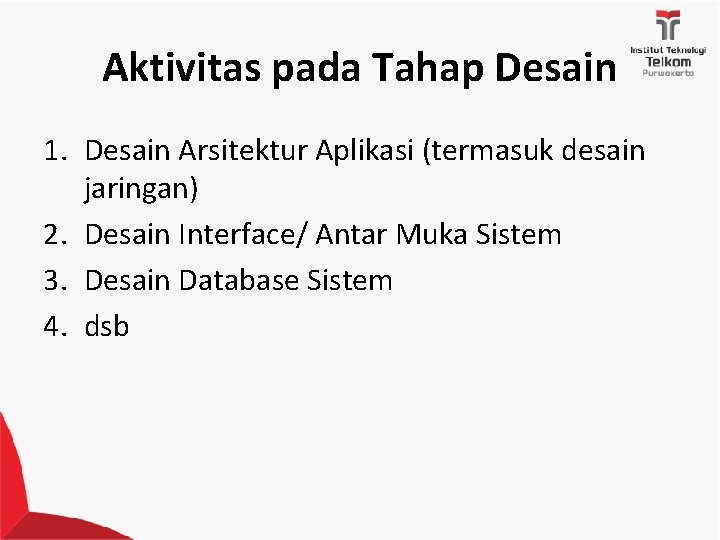 Institut Teknologi
Telkom
Purwokerto

Aktivitas pada Tahap Desain

1. Desain Arsitektur Aplikasi (termasuk desain jaringan)
2. Desain Interface/ Antar Muka Sistem
3. Desain Database Sistem
4. dsb